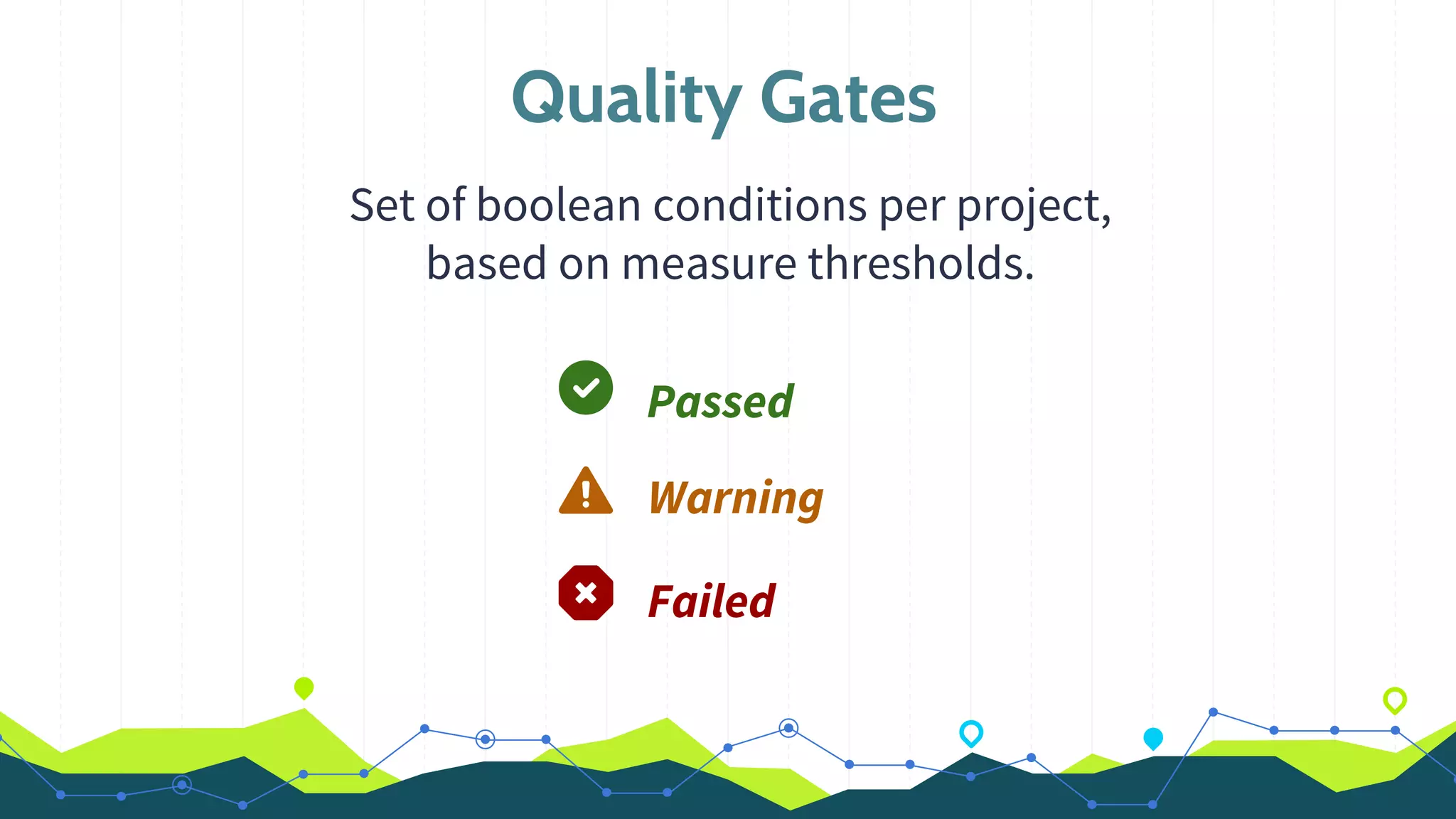 Quality Gates

Set of boolean conditions per project, based on measure thresholds.

Passed

Warning

Failed